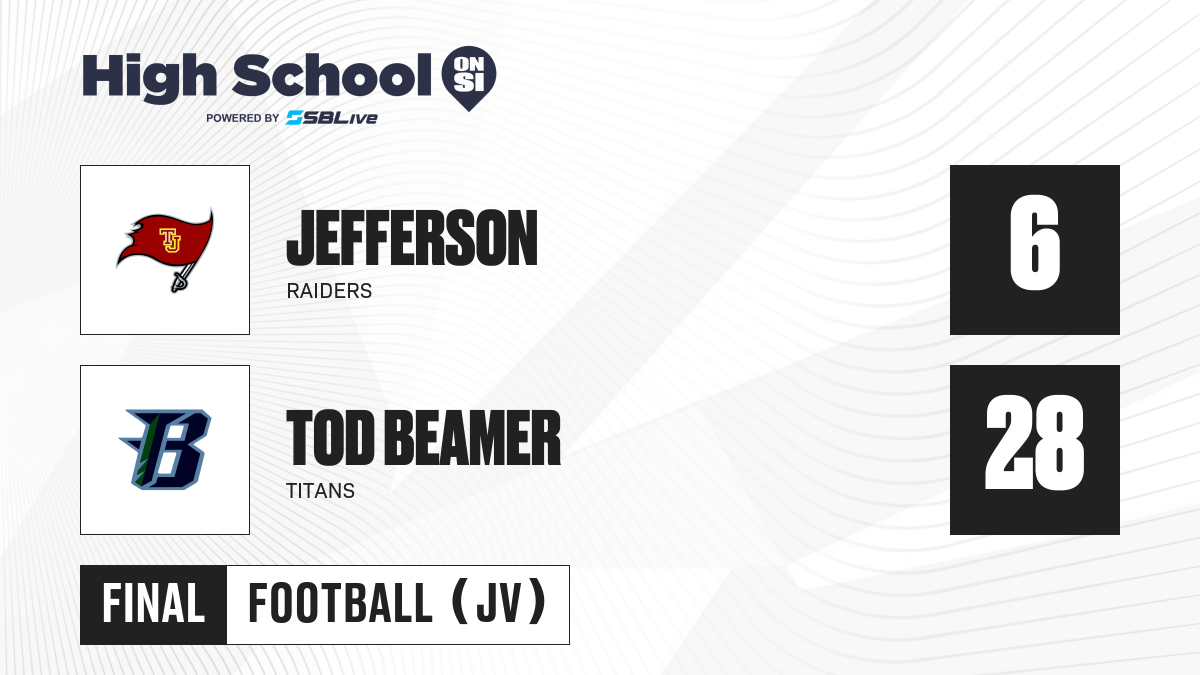 High School ON SI
POWERED BY SBLive

TJ

JEFFERSON
RAIDERS

6

B

TOD BEAMER
TITANS

28

FINAL FOOTBALL (JV)